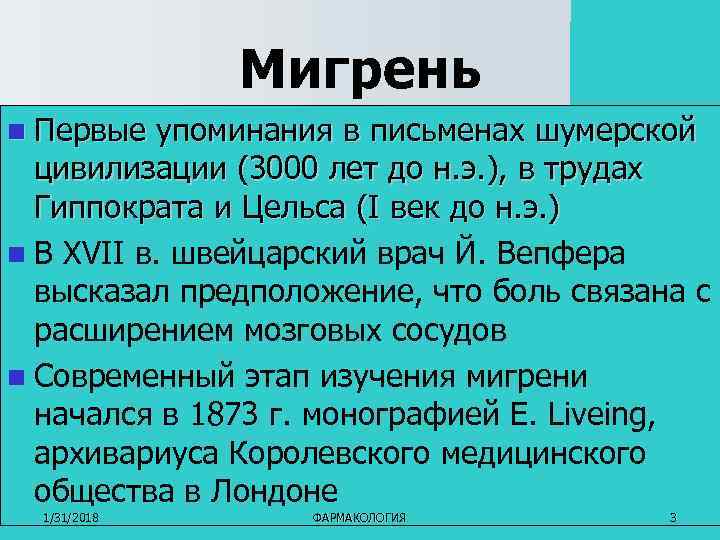 Мигрень

Первые упоминания в письменах шумерской цивилизации (3000 лет до н.э.), в трудах Гиппократа и Цельса (I век до н.э.)

В XVII в. швейцарский врач Й. Вепфера высказал предположение, что боль связана с расширением мозговых сосудов

Современный этап изучения мигрени начался в 1873 г. монографией E. Liveing, архивариуса Королевского медицинского общества в Лондоне

1/31/2018 ФАРМАКОЛОГИЯ 3